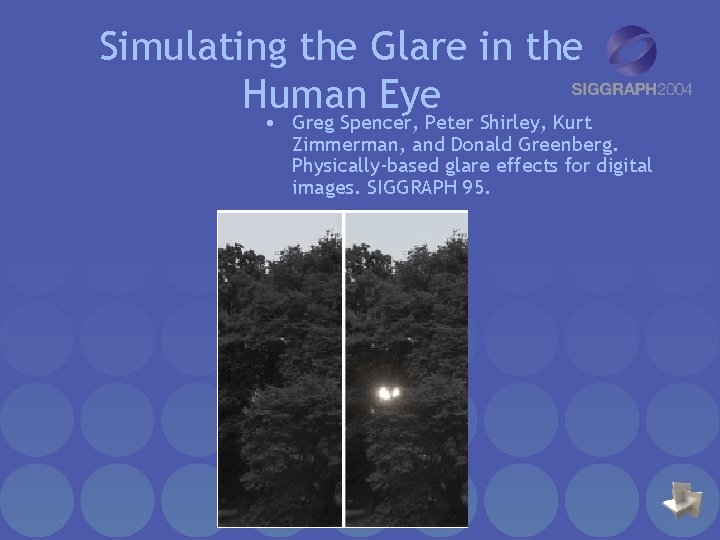 Simulating the Glare in the Human Eye

SIGGRAPH2004

• Greg Spencer, Peter Shirley, Kurt Zimmerman, and Donald Greenberg. Physically-based glare effects for digital images. SIGGRAPH 95.